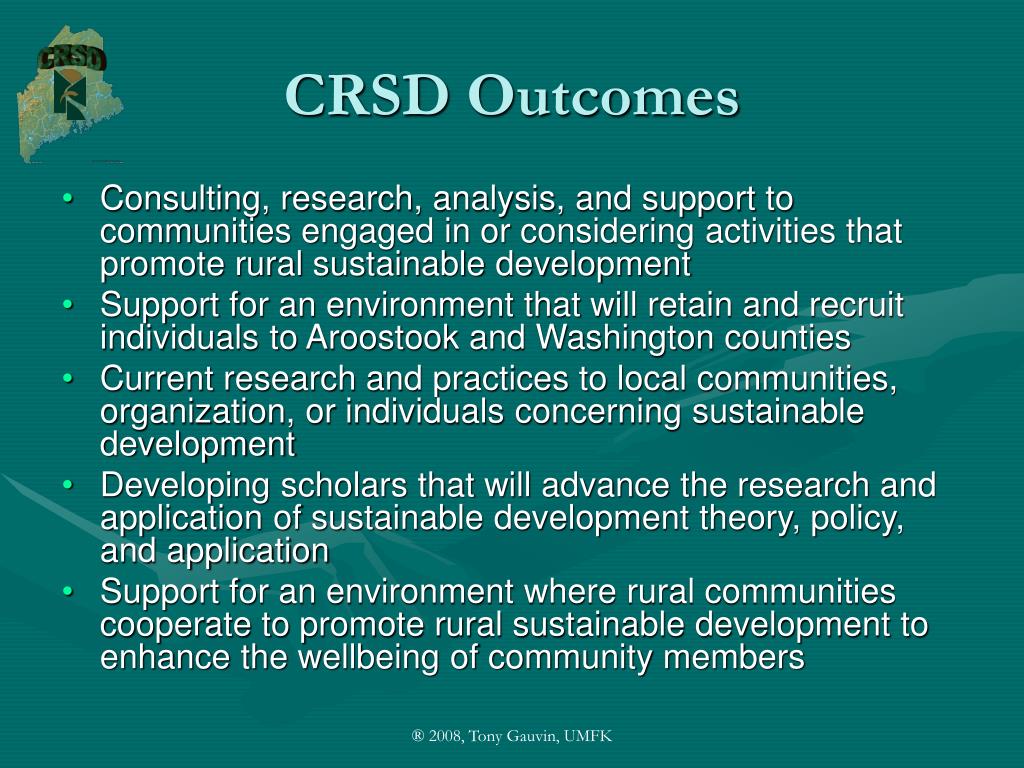 CRSD

CRSD Outcomes

• Consulting, research, analysis, and support to communities engaged in or considering activities that promote rural sustainable development
• Support for an environment that will retain and recruit individuals to Aroostook and Washington counties
• Current research and practices to local communities, organization, or individuals concerning sustainable development
• Developing scholars that will advance the research and application of sustainable development theory, policy, and application
• Support for an environment where rural communities cooperate to promote rural sustainable development to enhance the wellbeing of community members

® 2008, Tony Gauvin, UMFK